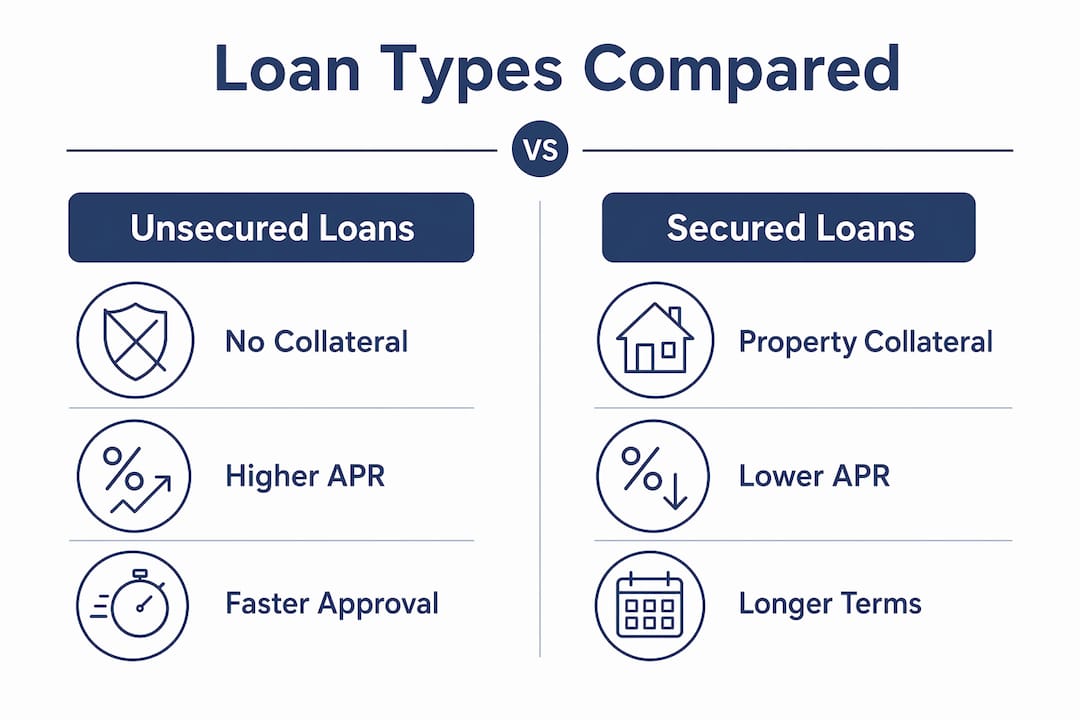 Loan Types Compared

VS

Unsecured Loans

No Collateral

Higher APR

Faster Approval

Secured Loans

Property Collateral

Lower APR

Longer Terms